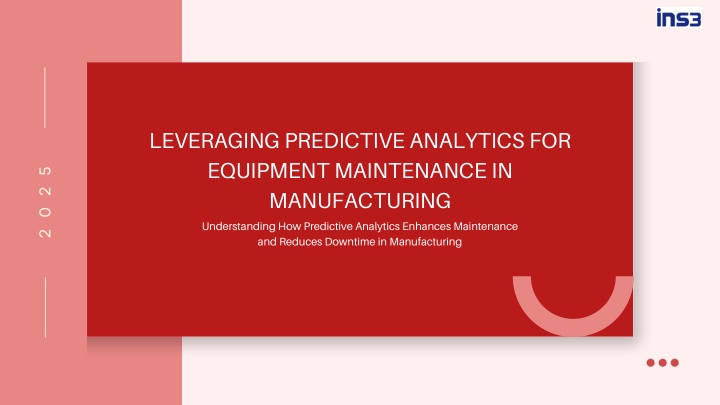 ins3

2025

LEVERAGING PREDICTIVE ANALYTICS FOR EQUIPMENT MAINTENANCE IN MANUFACTURING

Understanding How Predictive Analytics Enhances Maintenance and Reduces Downtime in Manufacturing